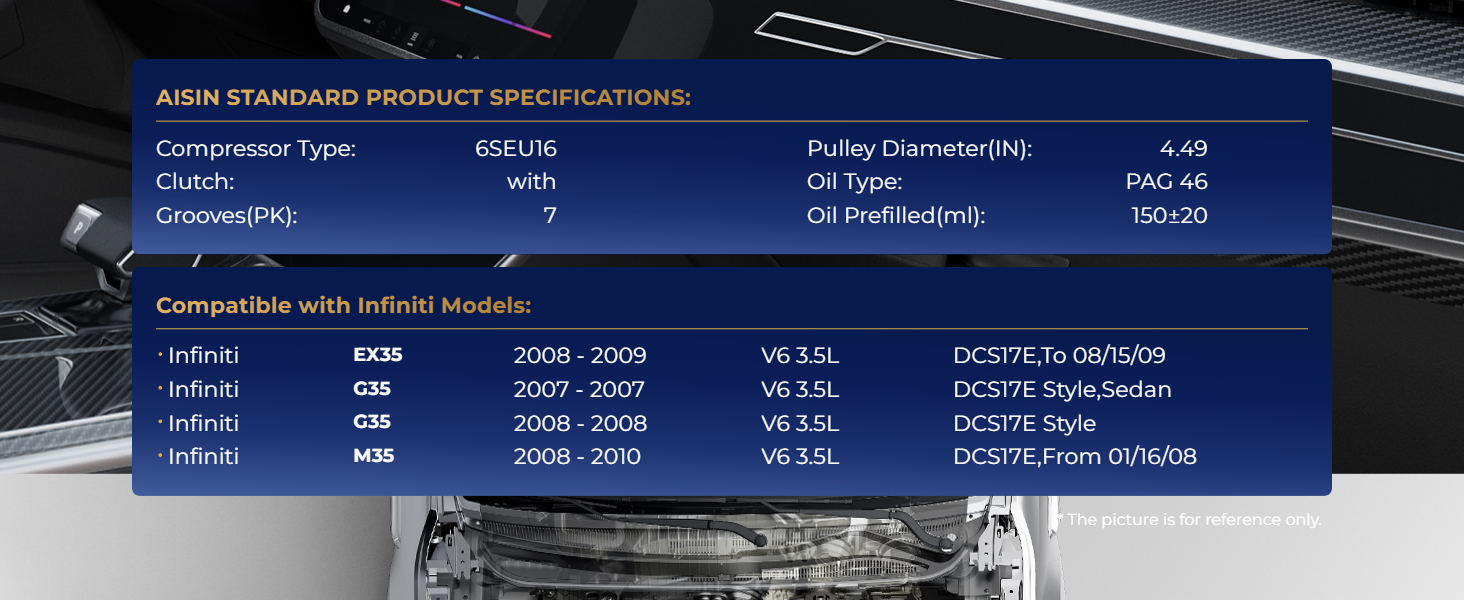 AISIN STANDARD PRODUCT SPECIFICATIONS:

Compressor Type: 6SEU16
Clutch: with
Grooves(PK): 7

Pulley Diameter(IN): 4.49
Oil Type: PAG 46
Oil Prefilled(ml): 150±20

Compatible with Infiniti Models:

• Infiniti EX35 2008 - 2009 V6 3.5L DCS17E,To 08/15/09
• Infiniti G35 2007 - 2007 V6 3.5L DCS17E Style,Sedan
• Infiniti G35 2008 - 2008 V6 3.5L DCS17E Style
• Infiniti M35 2008 - 2010 V6 3.5L DCS17E,From 01/16/08

* The picture is for reference only.